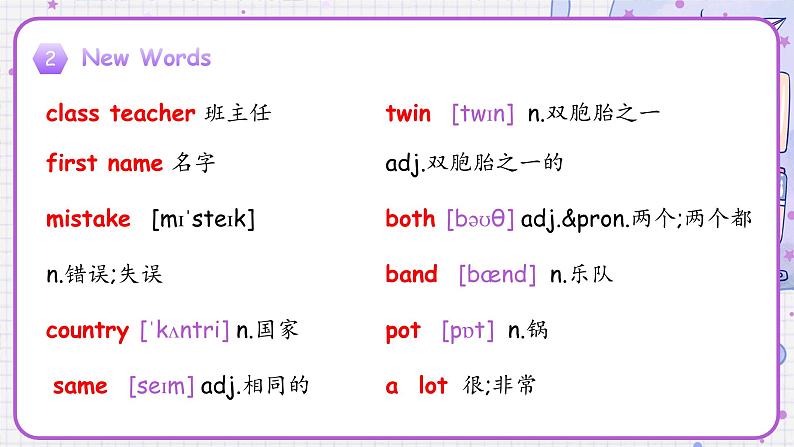 2 New Words

class teacher 班主任

first name 名字

mistake [mɪˈsteɪk]

n.错误;失误

country [ˈkʌntri] n.国家

same [seɪm] adj.相同的

twin [twɪn] n.双胞胎之一

adj.双胞胎之一的

both [bəʊθ] adj.&pron.两个;两个都

band [bænd] n.乐队

pot [pɒt] n.锅

a lot 很;非常